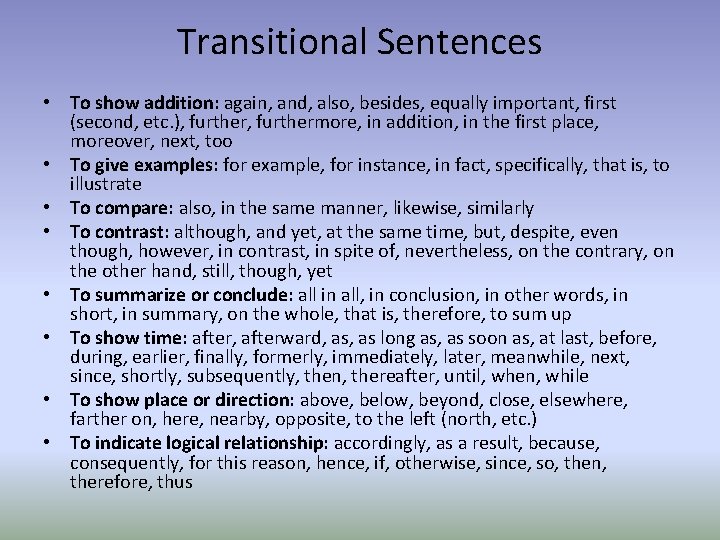 Transitional Sentences

• To show addition: again, and, also, besides, equally important, first (second, etc.), further, furthermore, in addition, in the first place, moreover, next, too
• To give examples: for example, for instance, in fact, specifically, that is, to illustrate
• To compare: also, in the same manner, likewise, similarly
• To contrast: although, and yet, at the same time, but, despite, even though, however, in contrast, in spite of, nevertheless, on the contrary, on the other hand, still, though, yet
• To summarize or conclude: all in all, in conclusion, in other words, in short, in summary, on the whole, that is, therefore, to sum up
• To show time: after, afterward, as, as long as, as soon as, at last, before, during, earlier, finally, formerly, immediately, later, meanwhile, next, since, shortly, subsequently, then, thereafter, until, when, while
• To show place or direction: above, below, beyond, close, elsewhere, farther on, here, nearby, opposite, to the left (north, etc.)
• To indicate logical relationship: accordingly, as a result, because, consequently, for this reason, hence, if, otherwise, since, so, then, therefore, thus